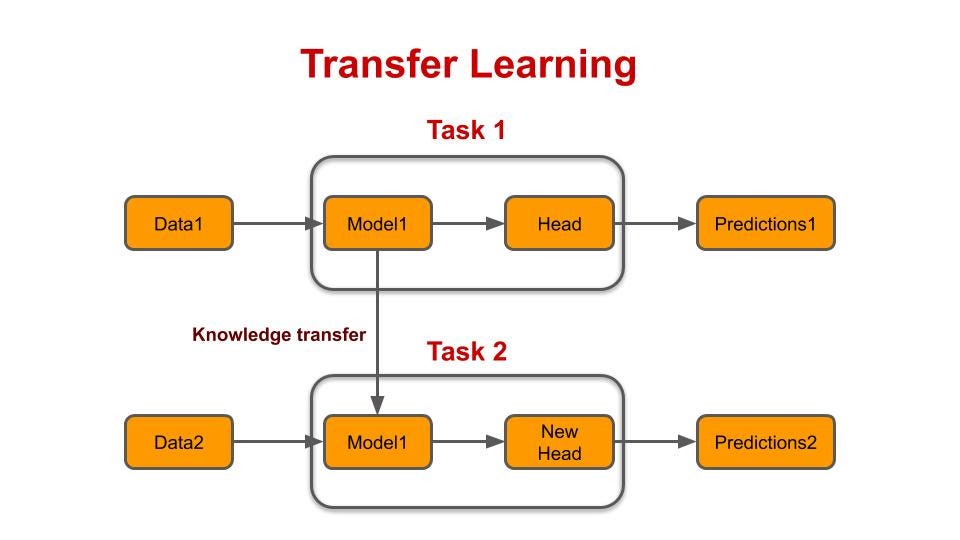 Transfer Learning

Task 1

Data1

Model1

Head

Predictions1

Knowledge transfer

Task 2

Data2

Model1

New Head

Predictions2